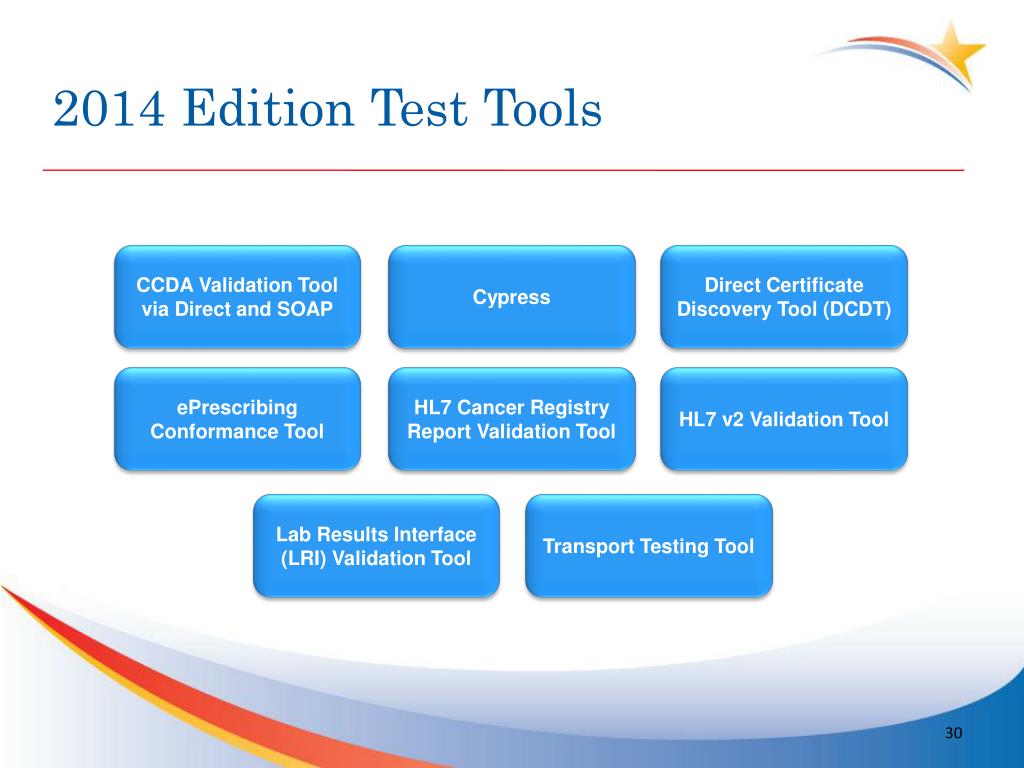 2014 Edition Test Tools

CCDA Validation Tool via Direct and SOAP

Cypress

Direct Certificate Discovery Tool (DCDT)

ePrescribing Conformance Tool

HL7 Cancer Registry Report Validation Tool

HL7 v2 Validation Tool

Lab Results Interface (LRI) Validation Tool

Transport Testing Tool

30